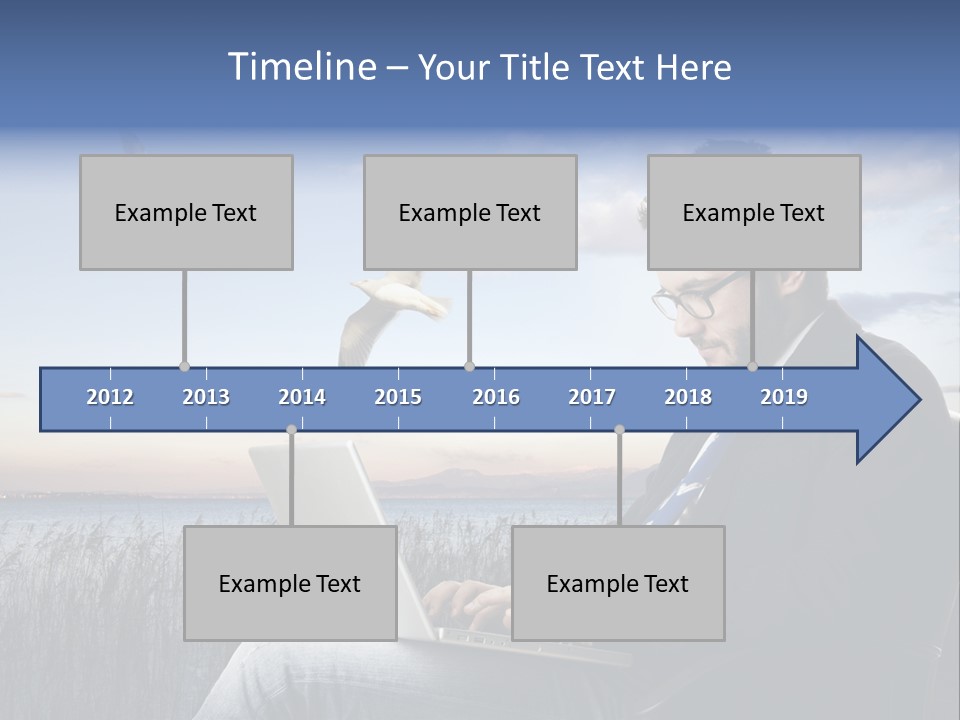 Timeline – Your Title Text Here

Example Text

Example Text

Example Text

2012 2013 2014 2015 2016 2017 2018 2019

Example Text

Example Text